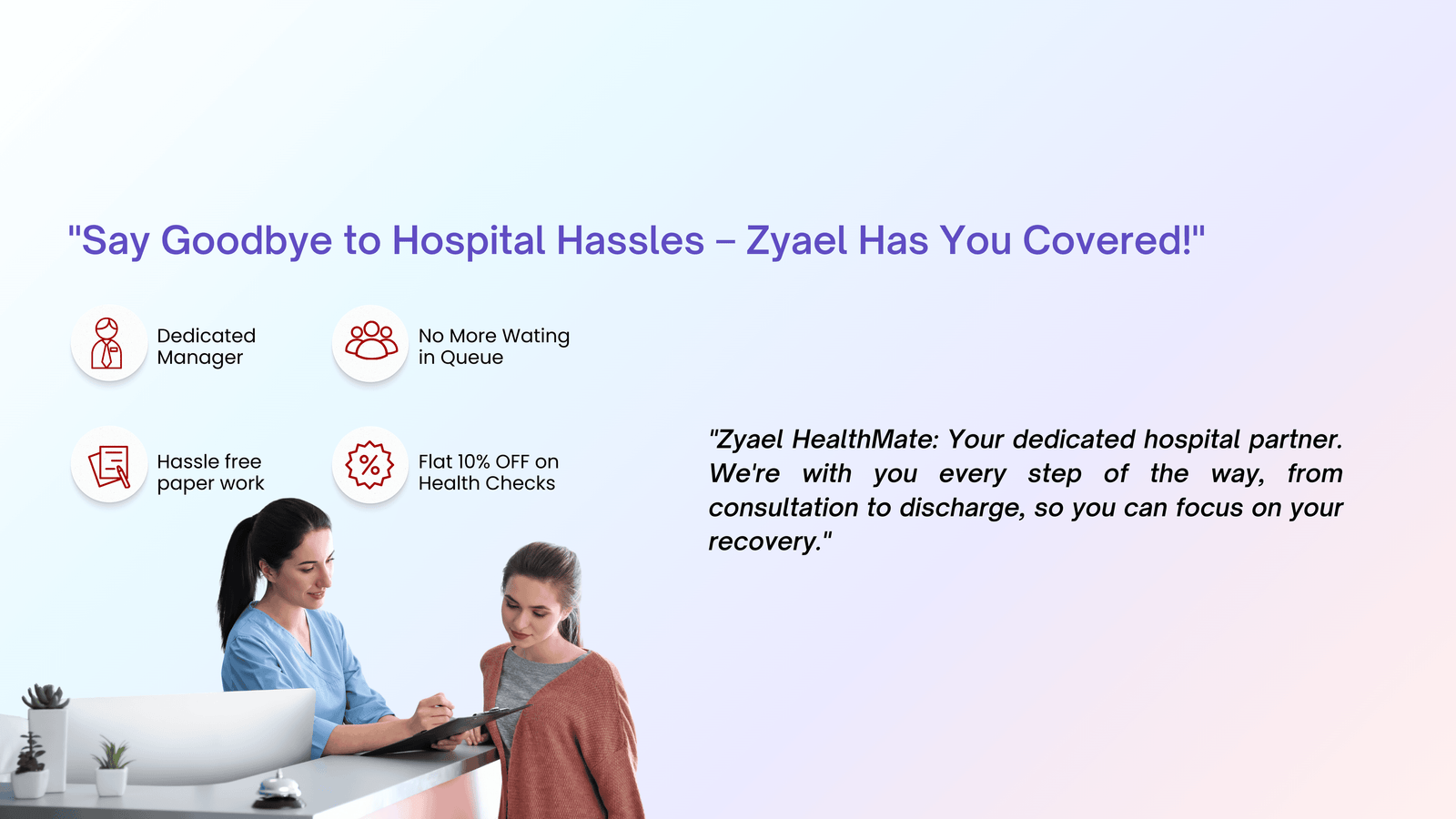 "Say Goodbye to Hospital Hassles – Zyael Has You Covered!"

Dedicated Manager

No More Wating in Queue

Hassle free paper work

Flat 10% OFF on Health Checks

"Zyael HealthMate: Your dedicated hospital partner. We're with you every step of the way, from consultation to discharge, so you can focus on your recovery."